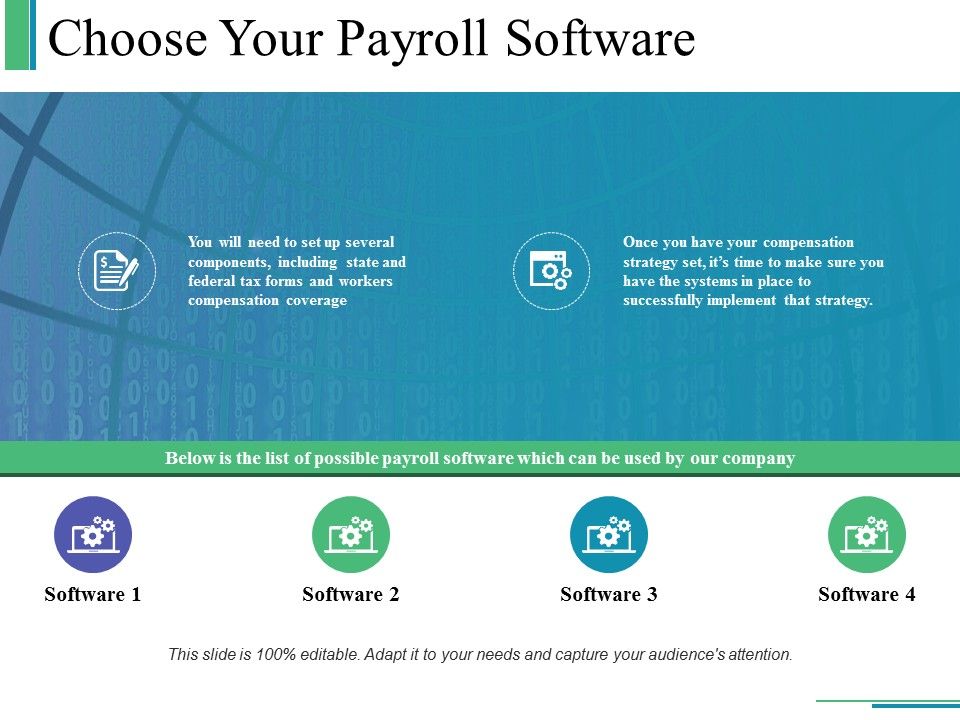 Choose Your Payroll Software

You will need to set up several components, including state and federal tax forms and workers compensation coverage

Once you have your compensation strategy set, it's time to make sure you have the systems in place to successfully implement that strategy.

Below is the list of possible payroll software which can be used by our company

Software 1

Software 2

Software 3

Software 4

This slide is 100% editable. Adapt it to your needs and capture your audience's attention.